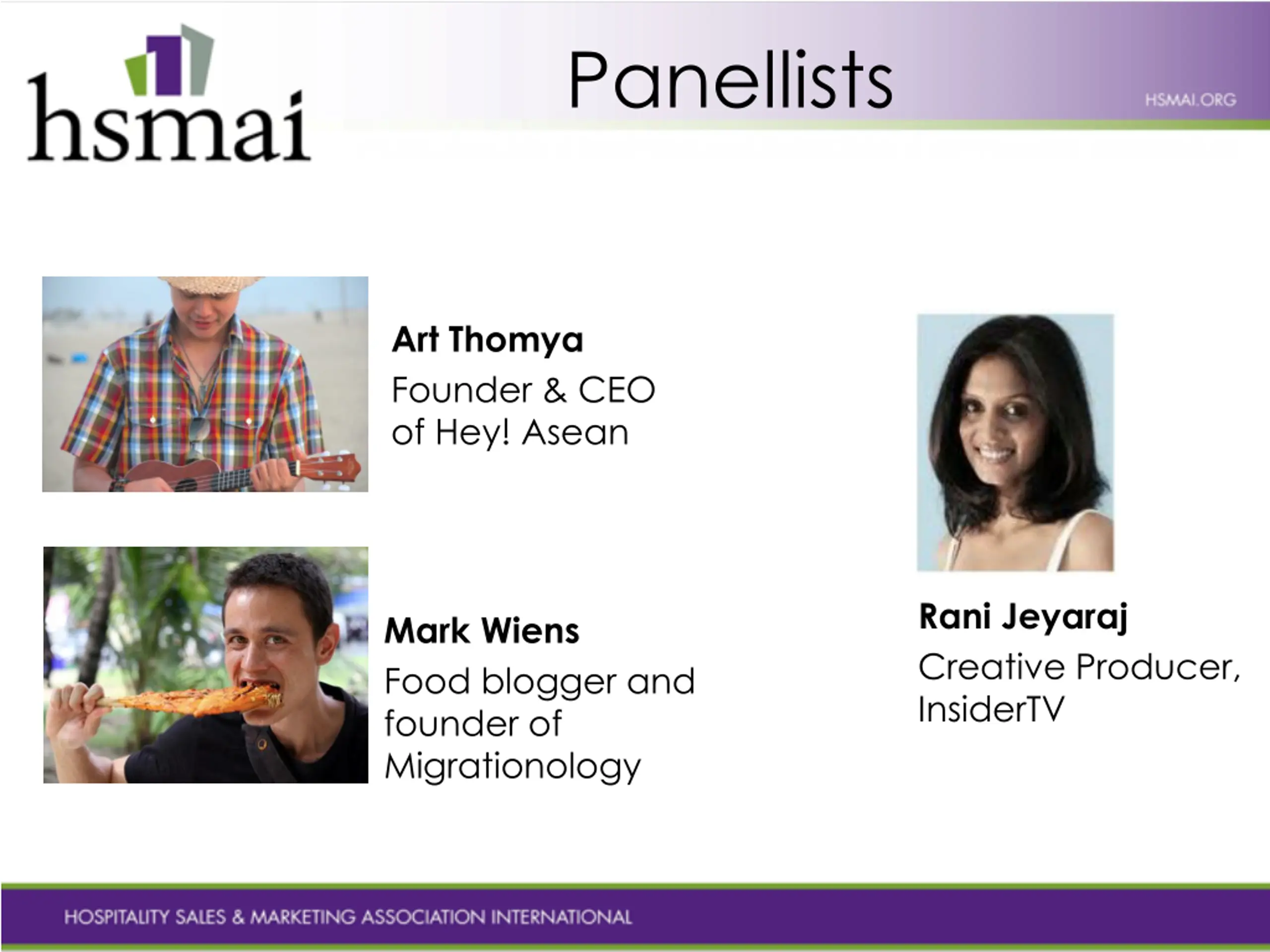 hsmai

Panellists

HSMAI.ORG

Art Thomya
Founder & CEO of Hey! Asean

Mark Wiens
Food blogger and founder of Migrationology

Rani Jeyaraj
Creative Producer, InsiderTV

HOSPITALITY SALES & MARKETING ASSOCIATION INTERNATIONAL